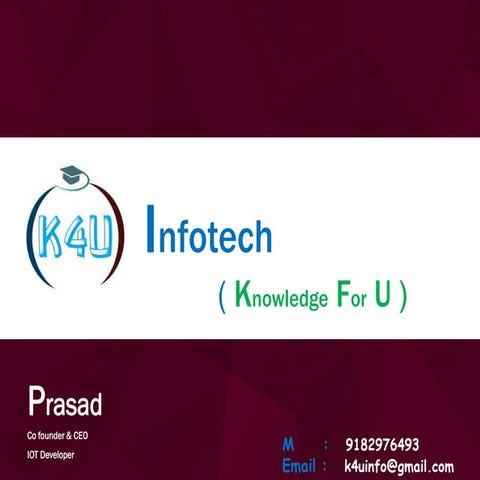 K4U

Infotech

( Knowledge For U )

Prasad

Co founder & CEO

IOT Developer

M : 9182976493

Email : k4uinfo@gmail.com